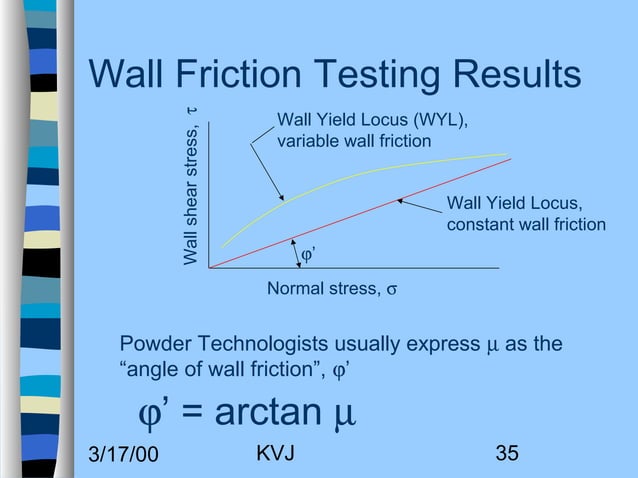 Wall Friction Testing Results

Wall shear stress, $\tau$

Wall Yield Locus (WYL), variable wall friction

Wall Yield Locus, constant wall friction

$\varphi'$

Normal stress, $\sigma$

Powder Technologists usually express $\mu$ as the "angle of wall friction", $\varphi'$

$\varphi' = \arctan \mu$

3/17/00 KVJ 35